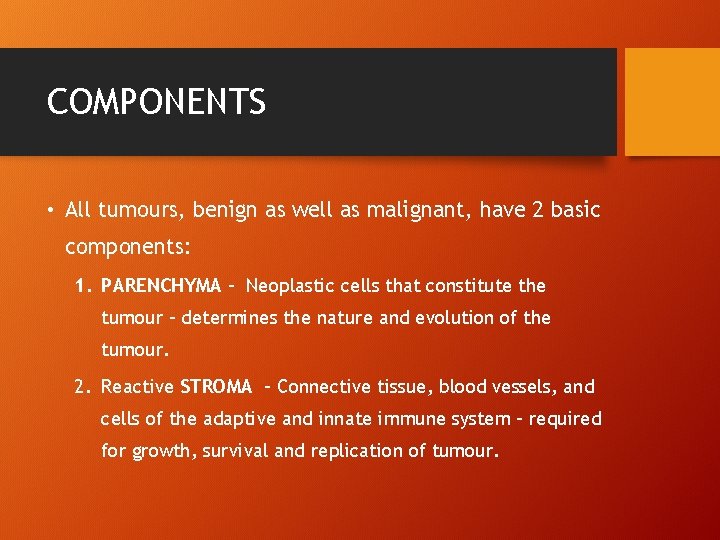 COMPONENTS

• All tumours, benign as well as malignant, have 2 basic components:

1. PARENCHYMA – Neoplastic cells that constitute the tumour – determines the nature and evolution of the tumour.

2. Reactive STROMA – Connective tissue, blood vessels, and cells of the adaptive and innate immune system – required for growth, survival and replication of tumour.